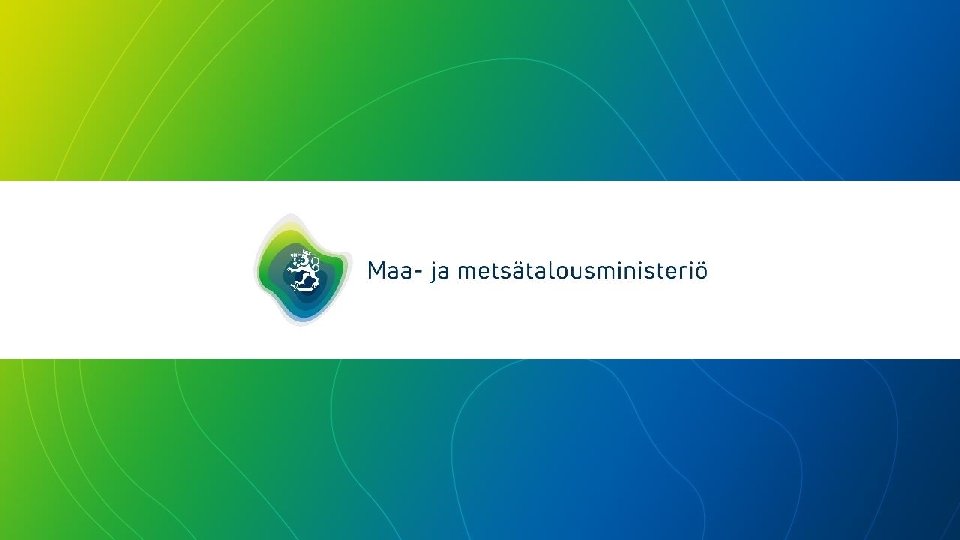 Maa- ja metsätalousministeriö